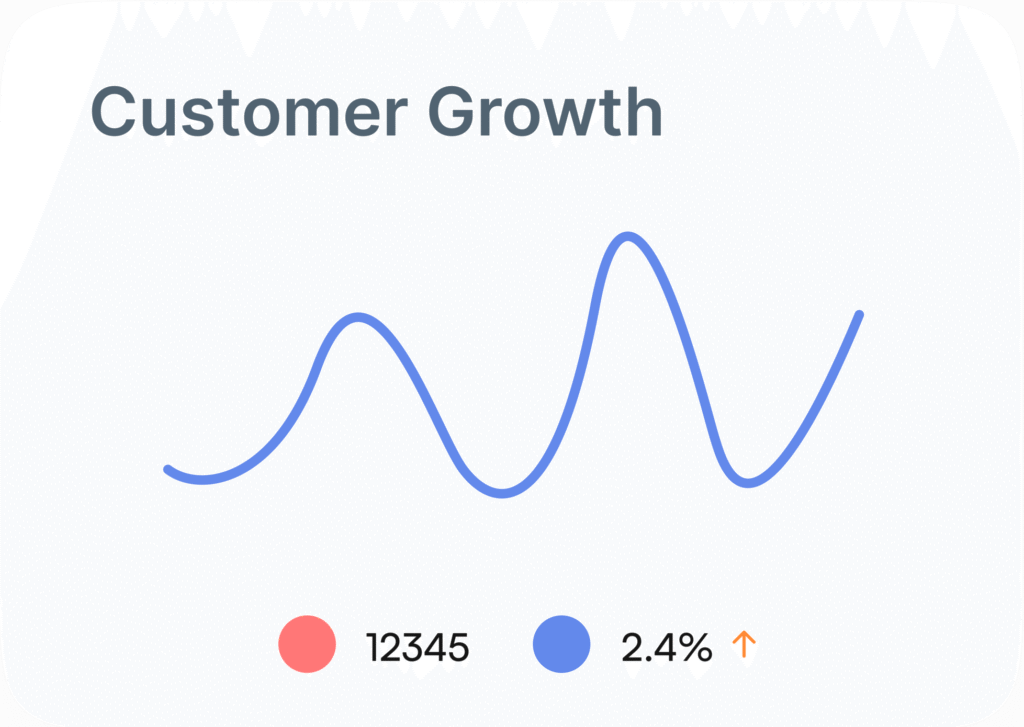 Customer Growth

12345 2.4% ↑